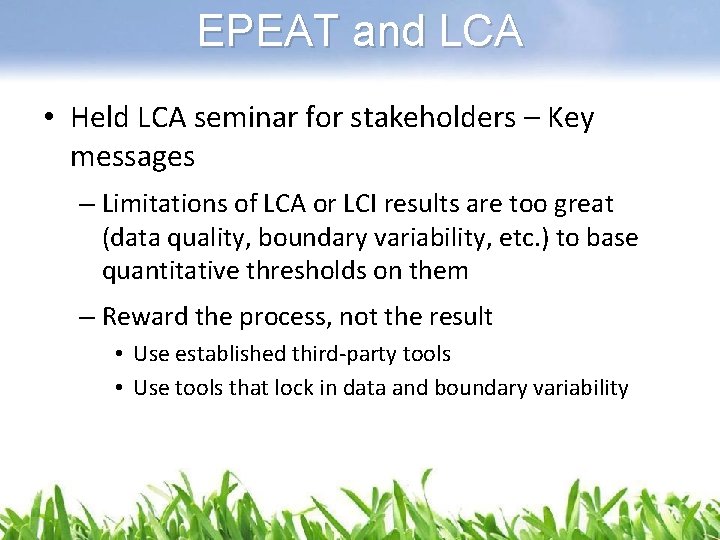 EPEAT and LCA

• Held LCA seminar for stakeholders – Key messages

– Limitations of LCA or LCI results are too great (data quality, boundary variability, etc.) to base quantitative thresholds on them

– Reward the process, not the result

• Use established third-party tools

• Use tools that lock in data and boundary variability